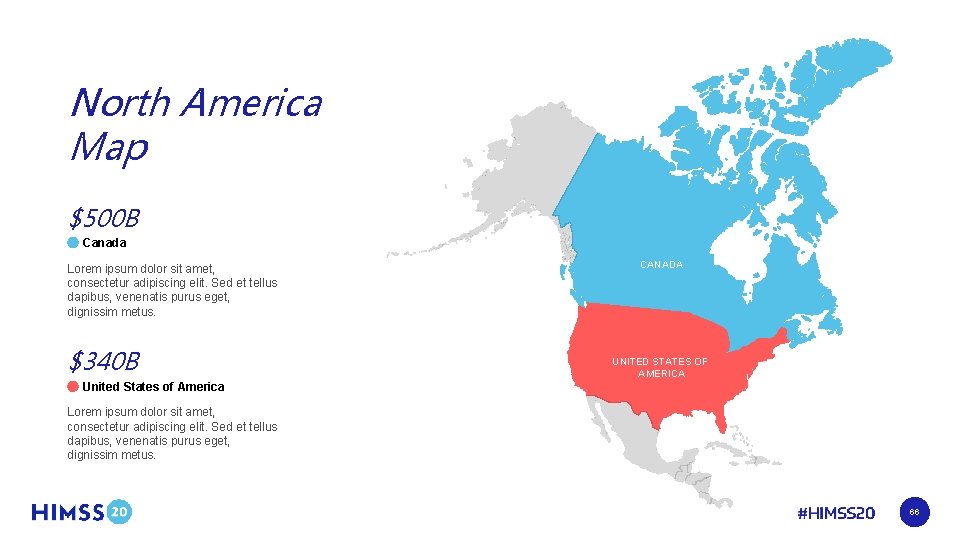 North America Map

$500B

Canada

Lorem ipsum dolor sit amet, consectetur adipiscing elit. Sed et tellus dapibus, venenatis purus eget, dignissim metus.

$340B

United States of America

Lorem ipsum dolor sit amet, consectetur adipiscing elit. Sed et tellus dapibus, venenatis purus eget, dignissim metus.

CANADA

UNITED STATES OF AMERICA

HIMSS 20

#HIMSS20

66